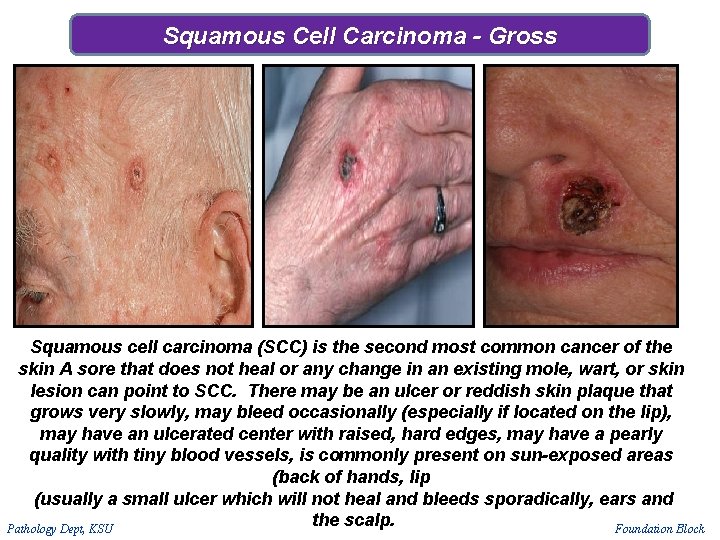 Squamous Cell Carcinoma - Gross

Squamous cell carcinoma (SCC) is the second most common cancer of the skin A sore that does not heal or any change in an existing mole, wart, or skin lesion can point to SCC. There may be an ulcer or reddish skin plaque that grows very slowly, may bleed occasionally (especially if located on the lip), may have an ulcerated center with raised, hard edges, may have a pearly quality with tiny blood vessels, is commonly present on sun-exposed areas (back of hands, lip

(usually a small ulcer which will not heal and bleeds sporadically, ears and the scalp.

Pathology Dept, KSU

Foundation Block